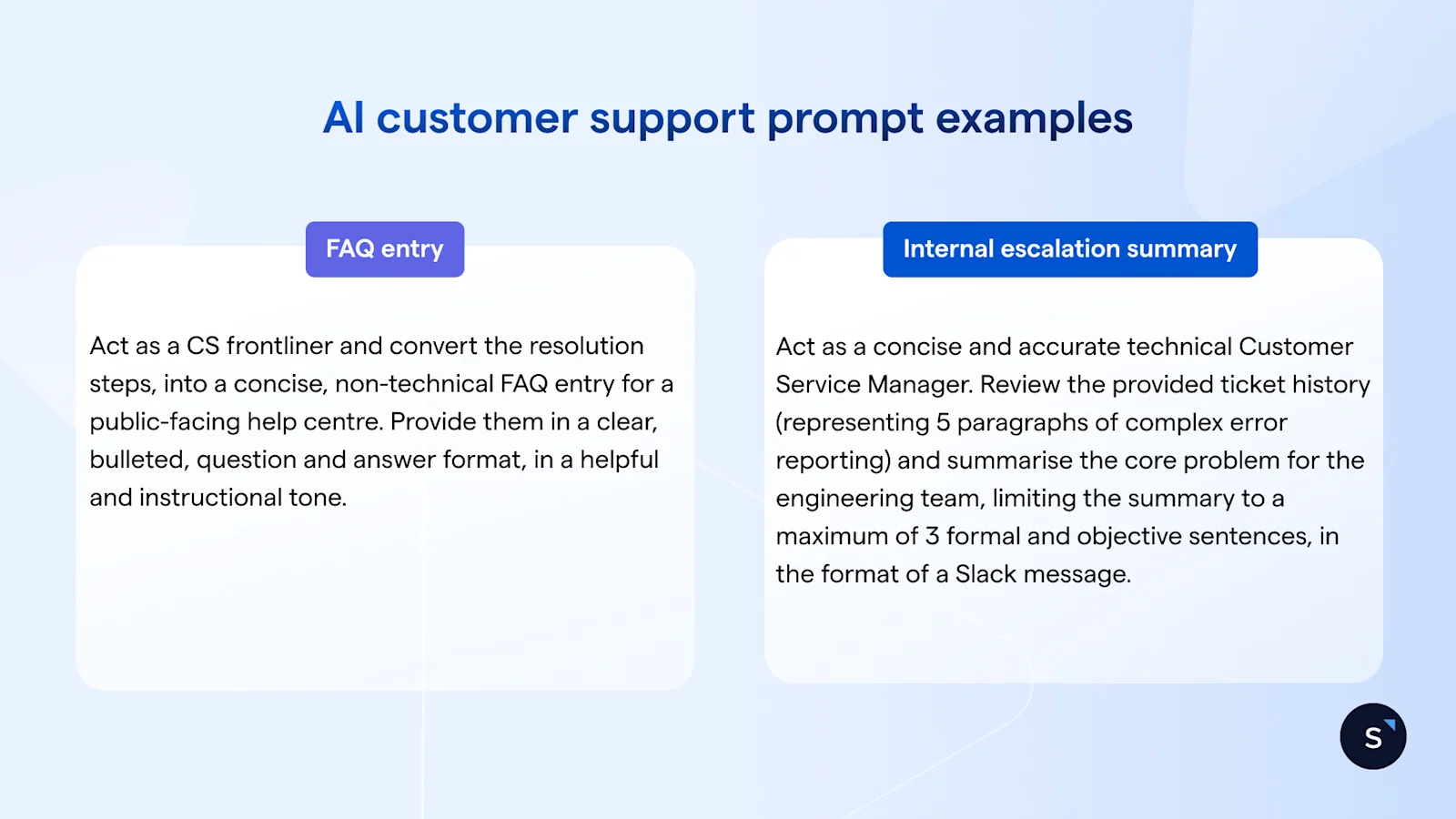 AI customer support prompt examples

FAQ entry

Act as a CS frontliner and convert the resolution steps, into a concise, non-technical FAQ entry for a public-facing help centre. Provide them in a clear, bulleted, question and answer format, in a helpful and instructional tone.

Internal escalation summary

Act as a concise and accurate technical Customer Service Manager. Review the provided ticket history (representing 5 paragraphs of complex error reporting) and summarise the core problem for the engineering team, limiting the summary to a maximum of 3 formal and objective sentences, in the format of a Slack message.

S